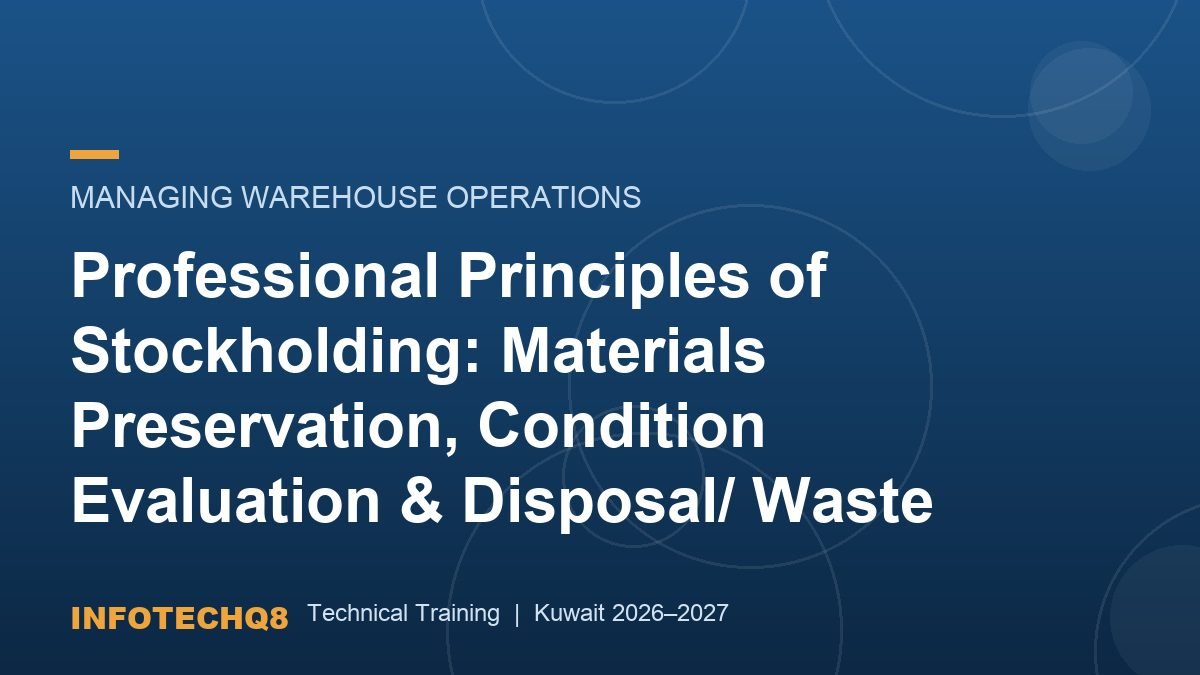 MANAGING WAREHOUSE OPERATIONS

Professional Principles of Stockholding: Materials Preservation, Condition Evaluation & Disposal/ Waste

INFOTECHQ8 Technical Training | Kuwait 2026–2027